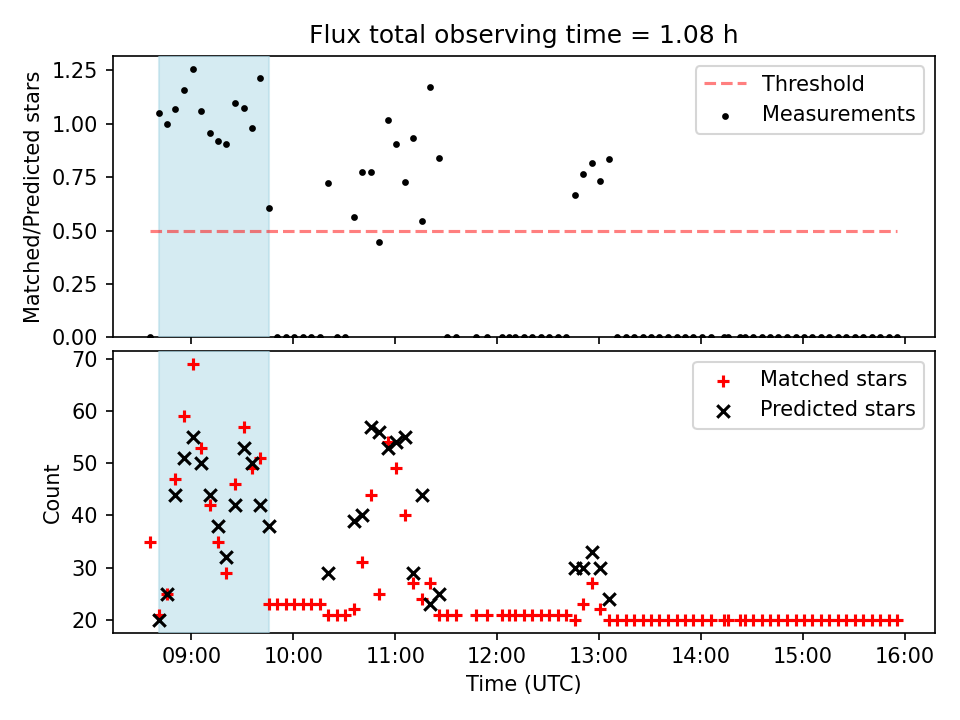 Flux total observing time = 1.08 h

Matched/Predicted stars

1.25
1.00
0.75
0.50
0.25
0.00

Threshold
Measurements

Count

70
60
50
40
30
20

Matched stars
Predicted stars

09:00 10:00 11:00 12:00 13:00 14:00 15:00 16:00

Time (UTC)